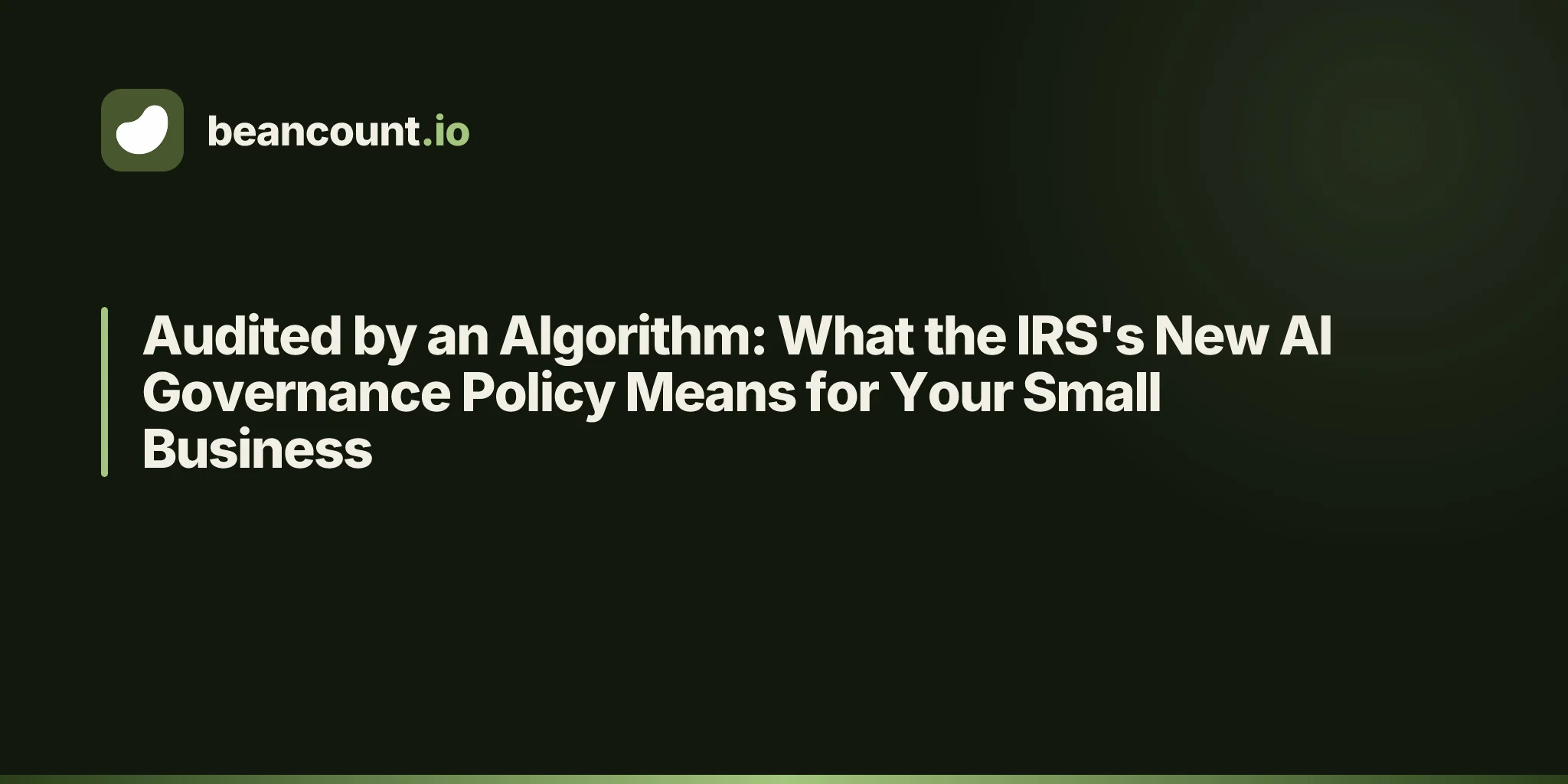 beancount.io

Audited by an Algorithm: What the IRS's New AI Governance Policy Means for Your Small Business